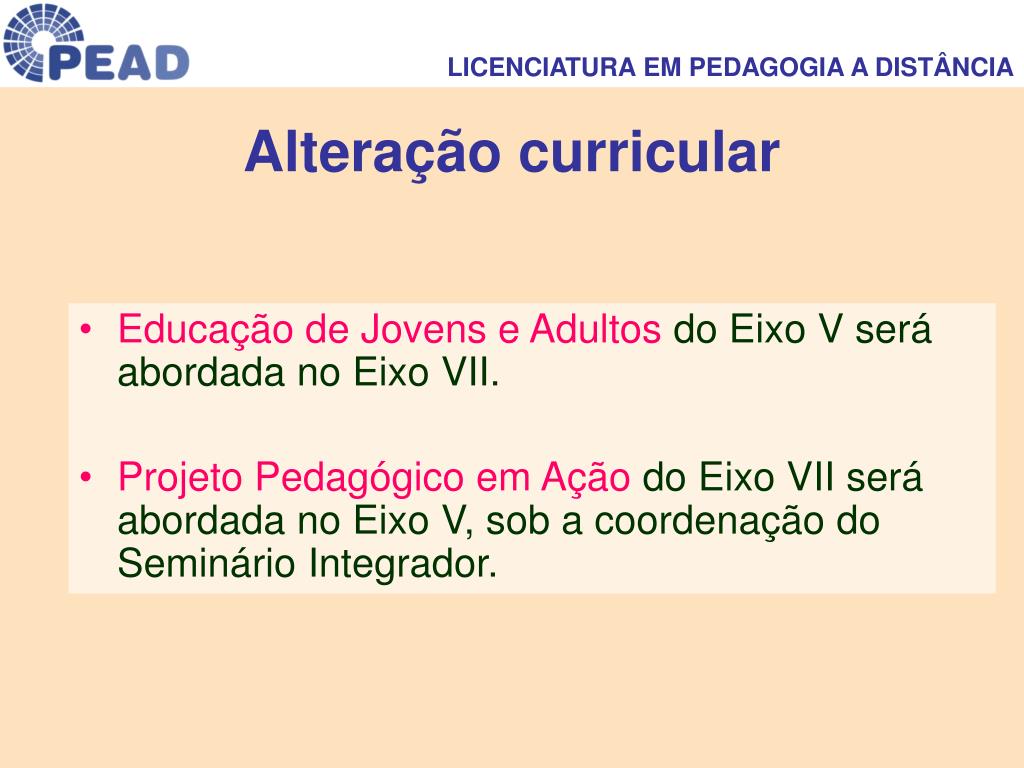 PEAD

LICENCIATURA EM PEDAGOGIA A DISTÂNCIA

Alteração curricular

• Educação de Jovens e Adultos do Eixo V será abordada no Eixo VII.

• Projeto Pedagógico em Ação do Eixo VII será abordada no Eixo V, sob a coordenação do Seminário Integrador.